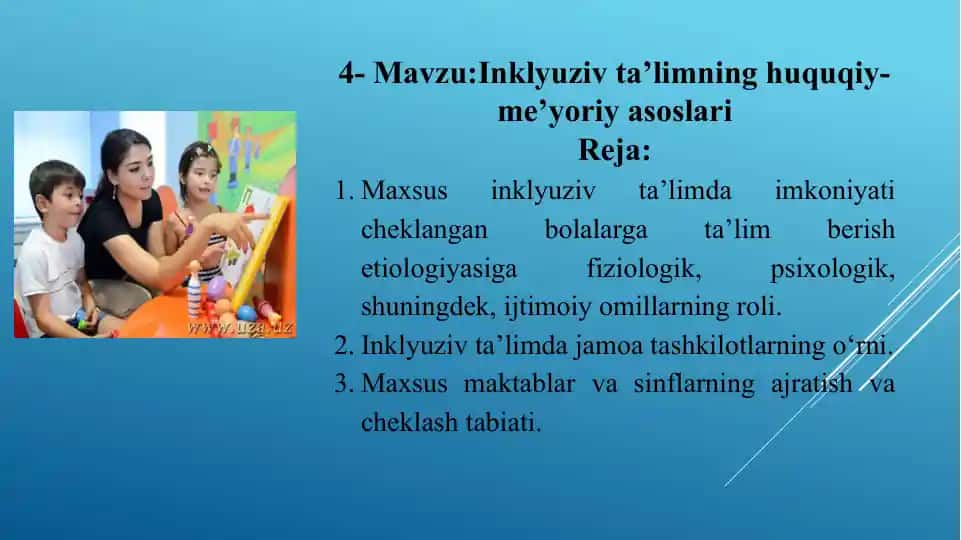 www.uzg.uz

4- Mavzu:Inklyuziv ta’limning huquqiy-me’yoriy asoslari
Reja:

1. Maxsus inklyuziv ta’limda imkoniyati cheklangan bolalarga ta’lim berish etiologiyasiga fiziologik, psixologik, shuningdek, ijtimoiy omillarning roli.
2. Inklyuziv ta’limda jamoa tashkilotlarning o‘rni.
3. Maxsus maktablar va sinflarning ajratish va cheklash tabiati.